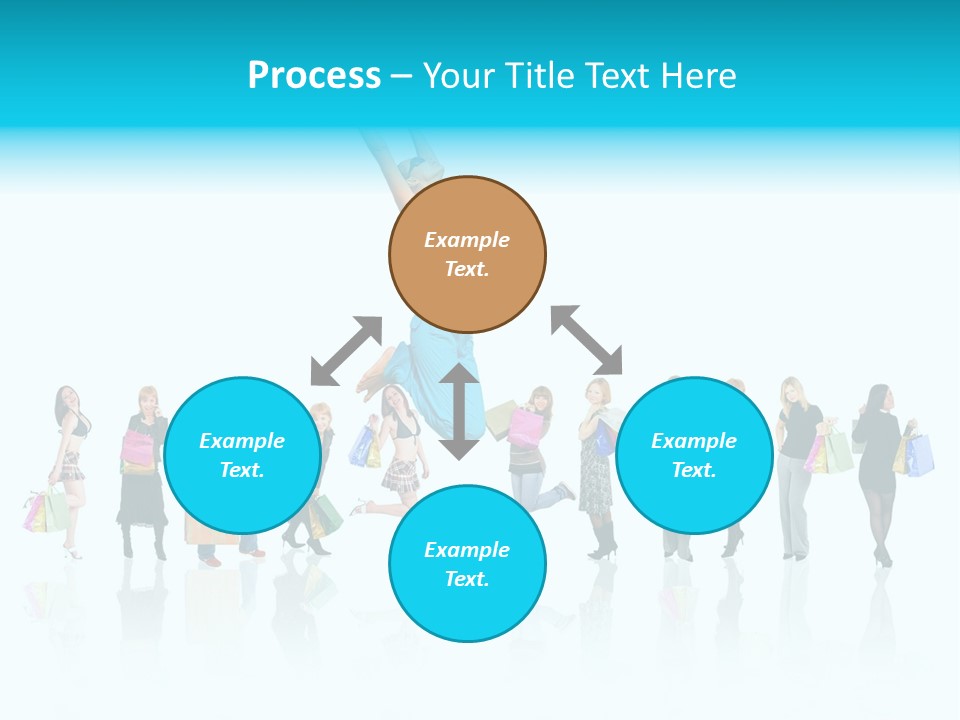 Process – Your Title Text Here

Example Text.

Example Text.

Example Text.

Example Text.